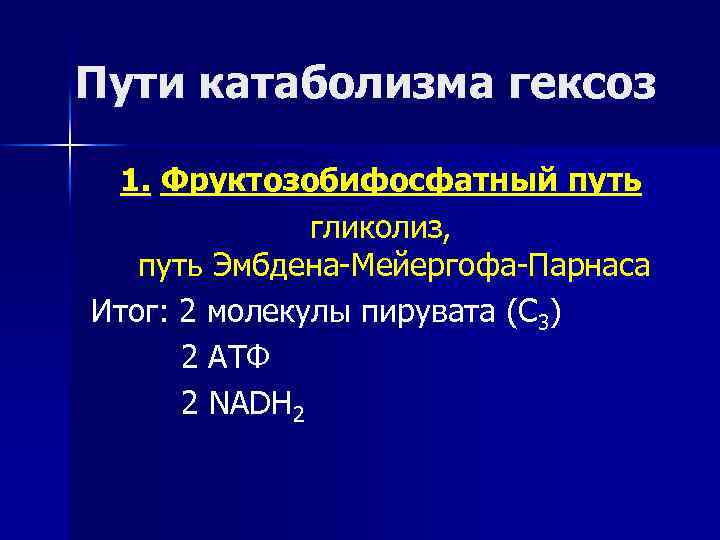 Пути катаболизма гексоз

1. Фруктозобифосфатный путь

гликолиз,
путь Эмбдена-Мейергофа-Парнаса

Итог: 2 молекулы пирувата ($C_3$)
2 АТФ
2 $NADH_2$